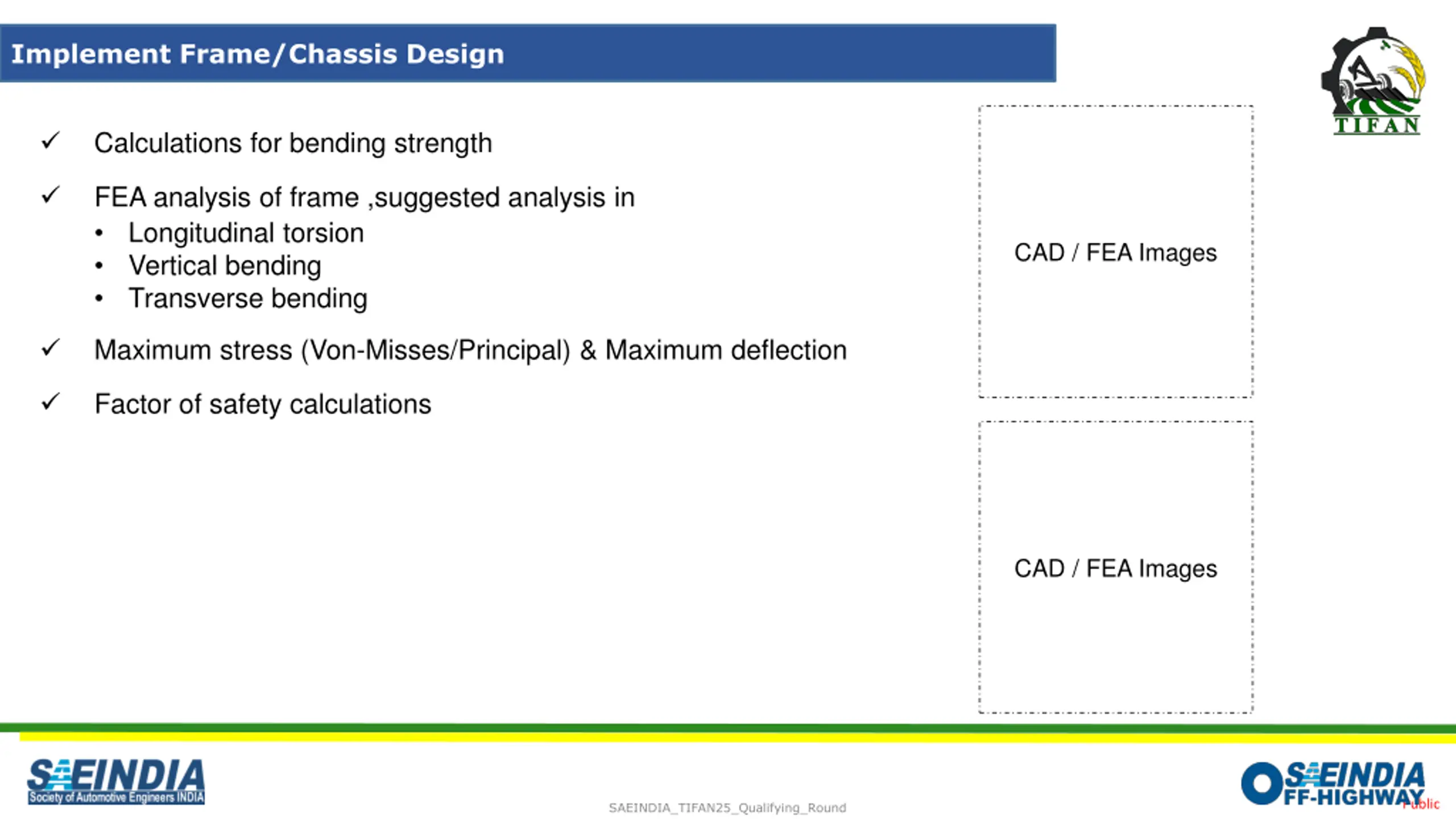 Implement Frame/Chassis Design

TIFAN

✓ Calculations for bending strength

✓ FEA analysis of frame ,suggested analysis in
• Longitudinal torsion
• Vertical bending
• Transverse bending

✓ Maximum stress (Von-Misses/Principal) & Maximum deflection

✓ Factor of safety calculations

CAD / FEA Images

CAD / FEA Images

SAEINDIA
Society of Automotive Engineers INDIA

SAEINDIA_TIFAN25_Qualifying_Round

SAEINDIA OFF-HIGHWAY

Public